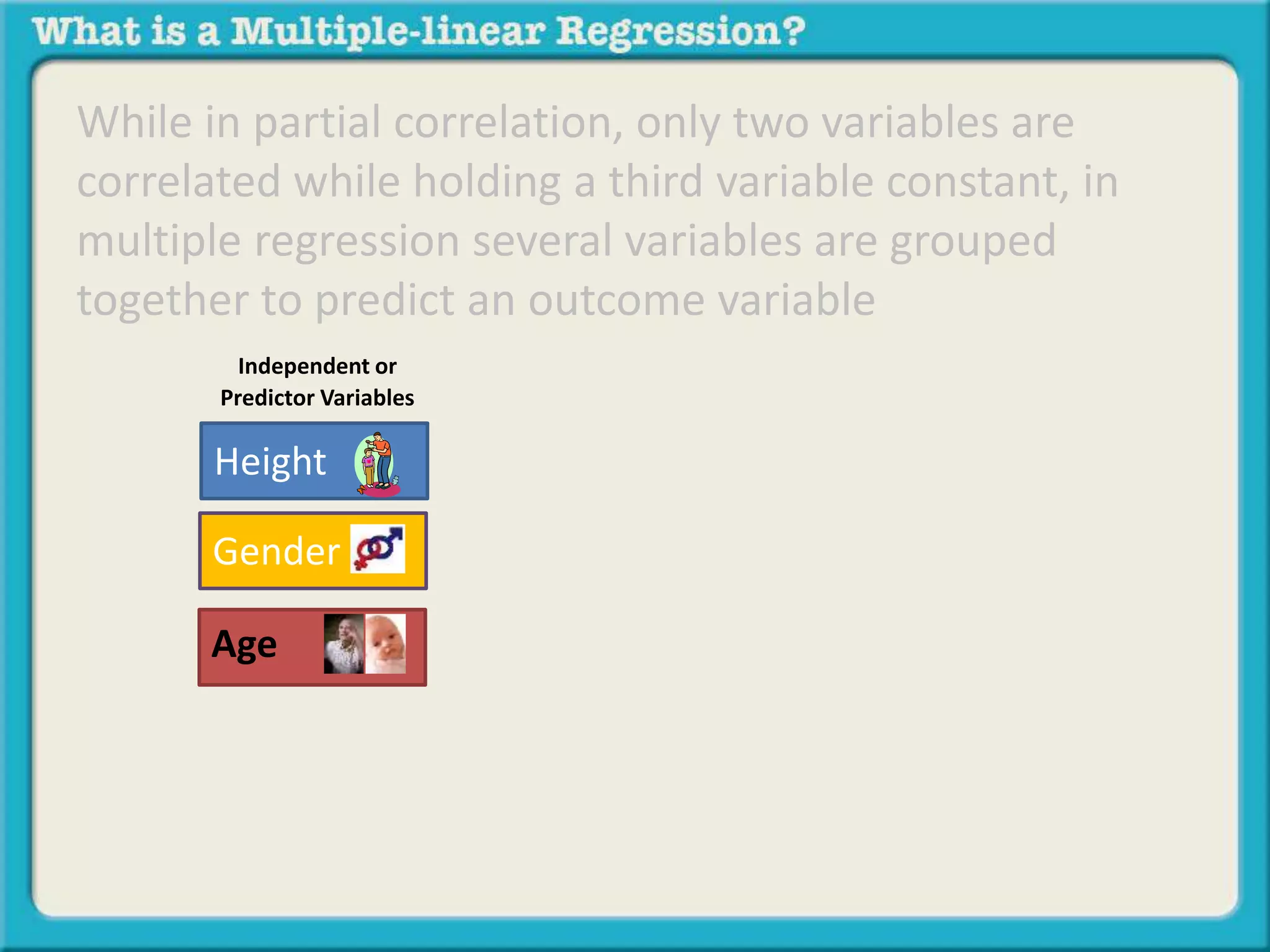 What is a Multiple-linear Regression?

While in partial correlation, only two variables are correlated while holding a third variable constant, in multiple regression several variables are grouped together to predict an outcome variable

Independent or Predictor Variables

Height

Gender

Age